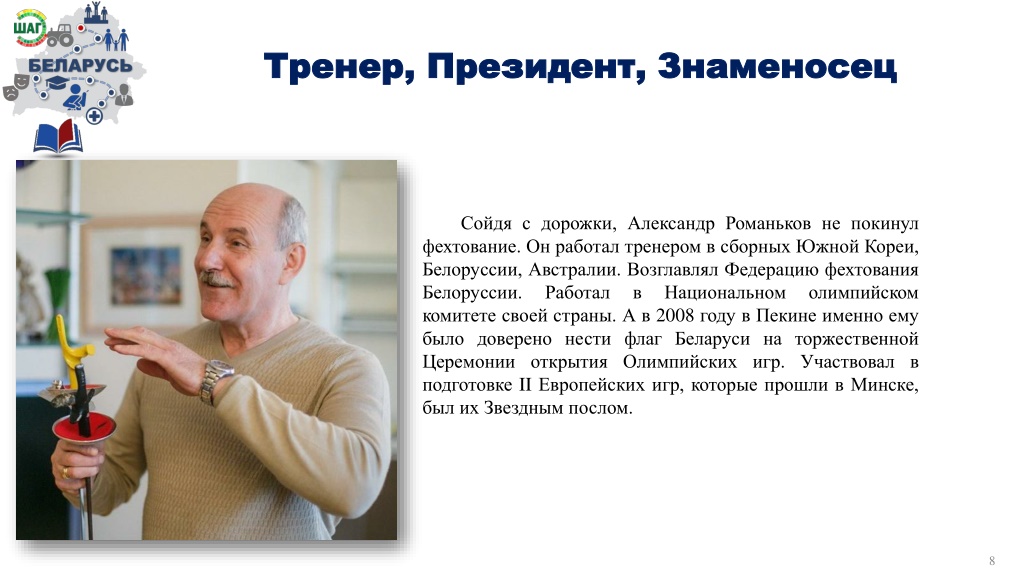 ШАГ
БЕЛАРУСЬ

Тренер, Президент, Знаменосец

Сойдя с дорожки, Александр Романьков не покинул фехтование. Он работал тренером в сборных Южной Кореи, Белоруссии, Австралии. Возглавлял Федерацию фехтования Белоруссии. Работал в Национальном олимпийском комитете своей страны. А в 2008 году в Пекине именно ему было доверено нести флаг Беларуси на торжественной Церемонии открытия Олимпийских игр. Участвовал в подготовке II Европейских игр, которые прошли в Минске, был их Звездным послом.

8